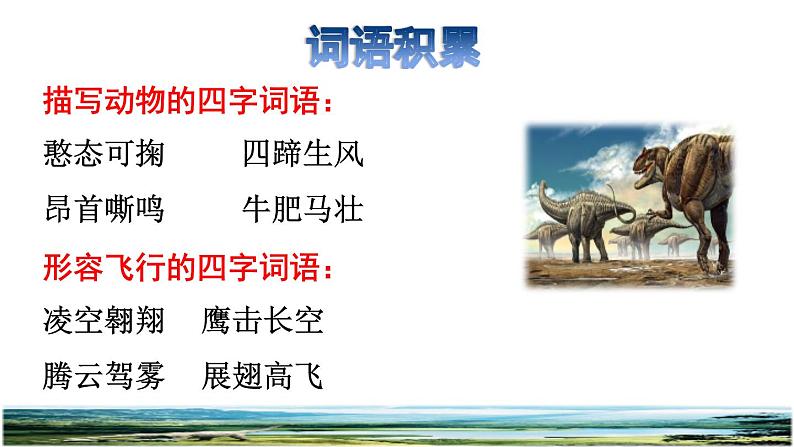 词语积累

描写动物的四字词语：

憨态可掬　　四蹄生风

昂首嘶鸣　　牛肥马壮

形容飞行的四字词语：

凌空翱翔　鹰击长空

腾云驾雾　展翅高飞